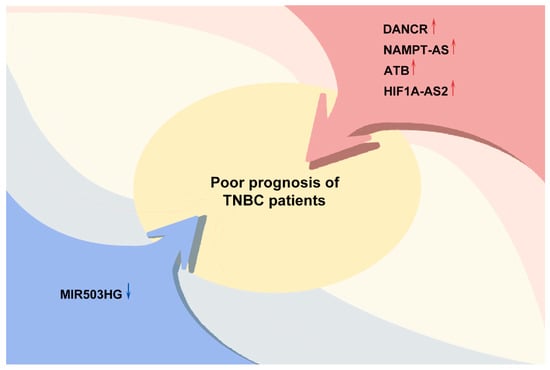 DANCR ↑
NAMPT-AS ↑
ATB ↑
HIF1A-AS2 ↑

Poor prognosis of TNBC patients

MIR503HG ↓